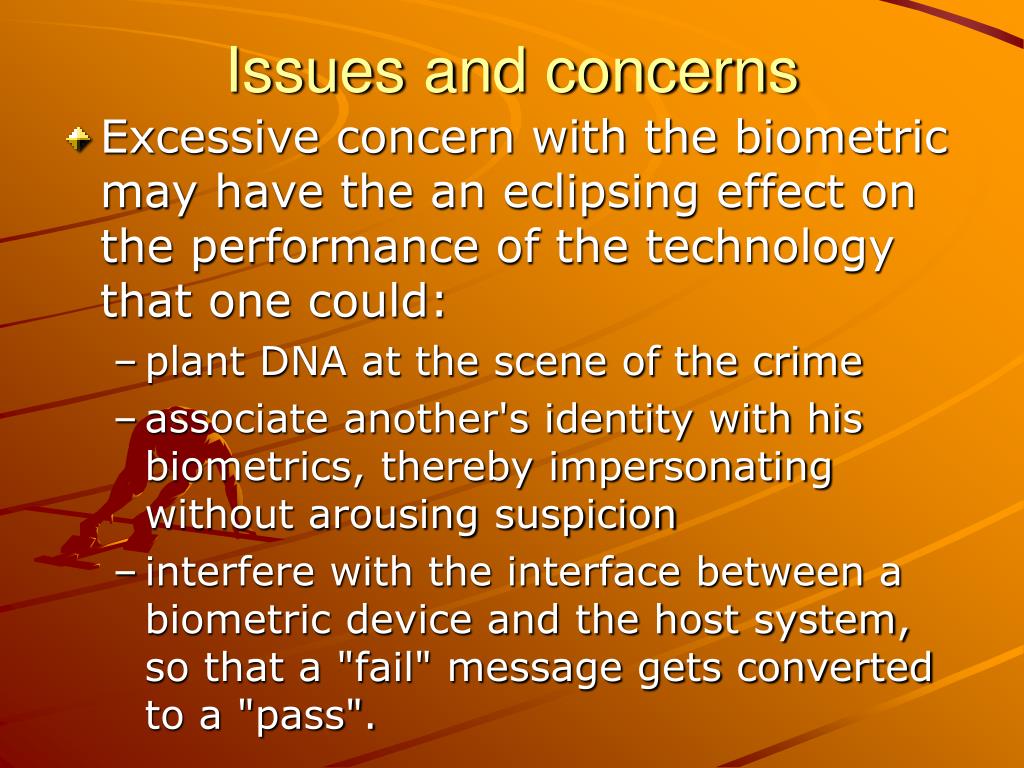 Issues and concerns

Excessive concern with the biometric may have the an eclipsing effect on the performance of the technology that one could:

– plant DNA at the scene of the crime

– associate another's identity with his biometrics, thereby impersonating without arousing suspicion

– interfere with the interface between a biometric device and the host system, so that a "fail" message gets converted to a "pass".